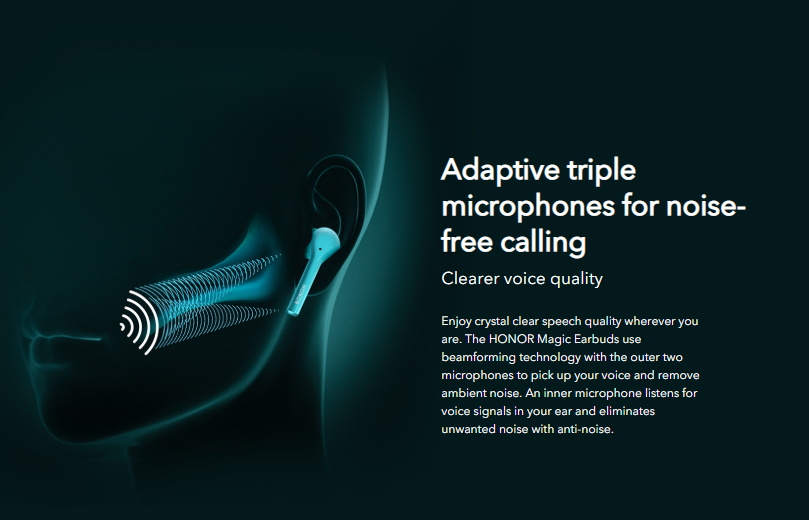 Adaptive triple microphones for noise-free calling

Clearer voice quality

Enjoy crystal clear speech quality wherever you are. The HONOR Magic Earbuds use beamforming technology with the outer two microphones to pick up your voice and remove ambient noise. An inner microphone listens for voice signals in your ear and eliminates unwanted noise with anti-noise.